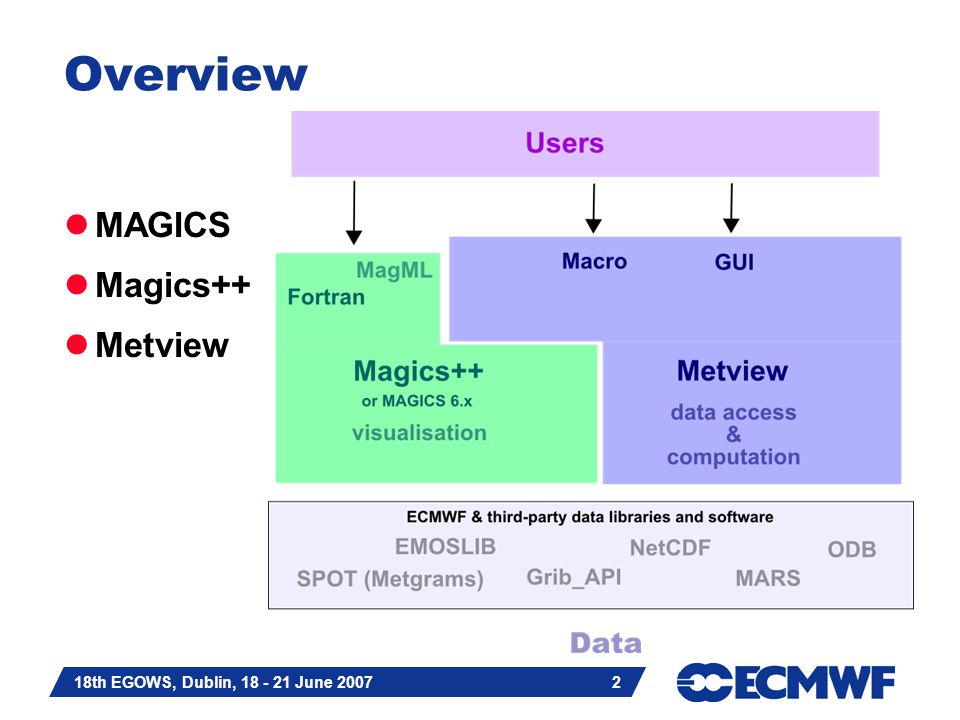 Overview

MAGICS
Magics++
Metview

Users

MagML
Fortran

Macro
GUI

Magics++
or MAGICS 6.x
visualisation

Metview
data access
&
computation

ECMWF & third-party data libraries and software
EMOSLIB
NetCDF
ODB
SPOT (Metgrams)
Grib_API
MARS

Data

18th EGOWS, Dublin, 18 - 21 June 2007
2
ECMWF